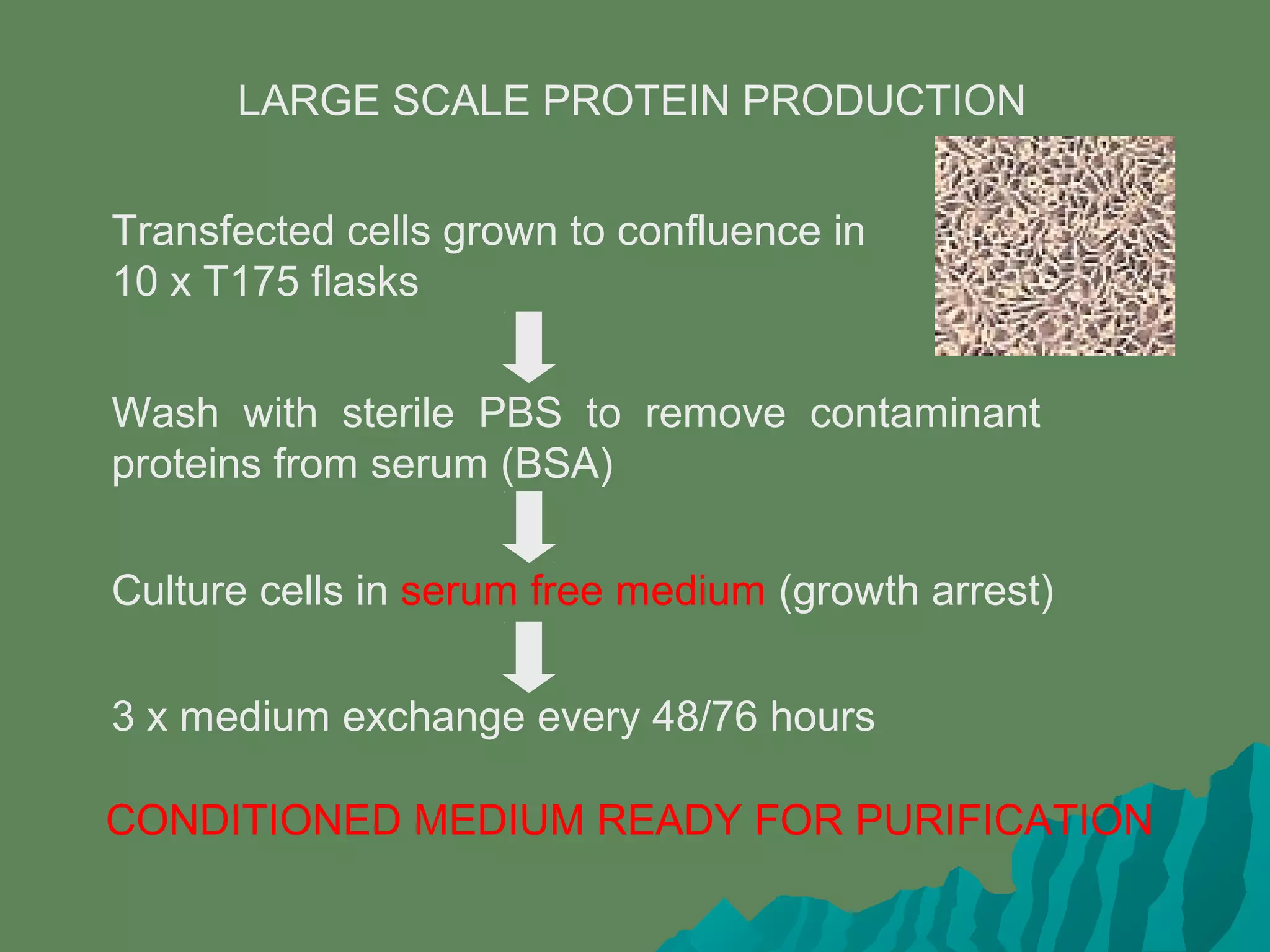 LARGE SCALE PROTEIN PRODUCTION

Transfected cells grown to confluence in 10 x T175 flasks

Wash with sterile PBS to remove contaminant proteins from serum (BSA)

Culture cells in serum free medium (growth arrest)

3 x medium exchange every 48/76 hours

CONDITIONED MEDIUM READY FOR PURIFICATION